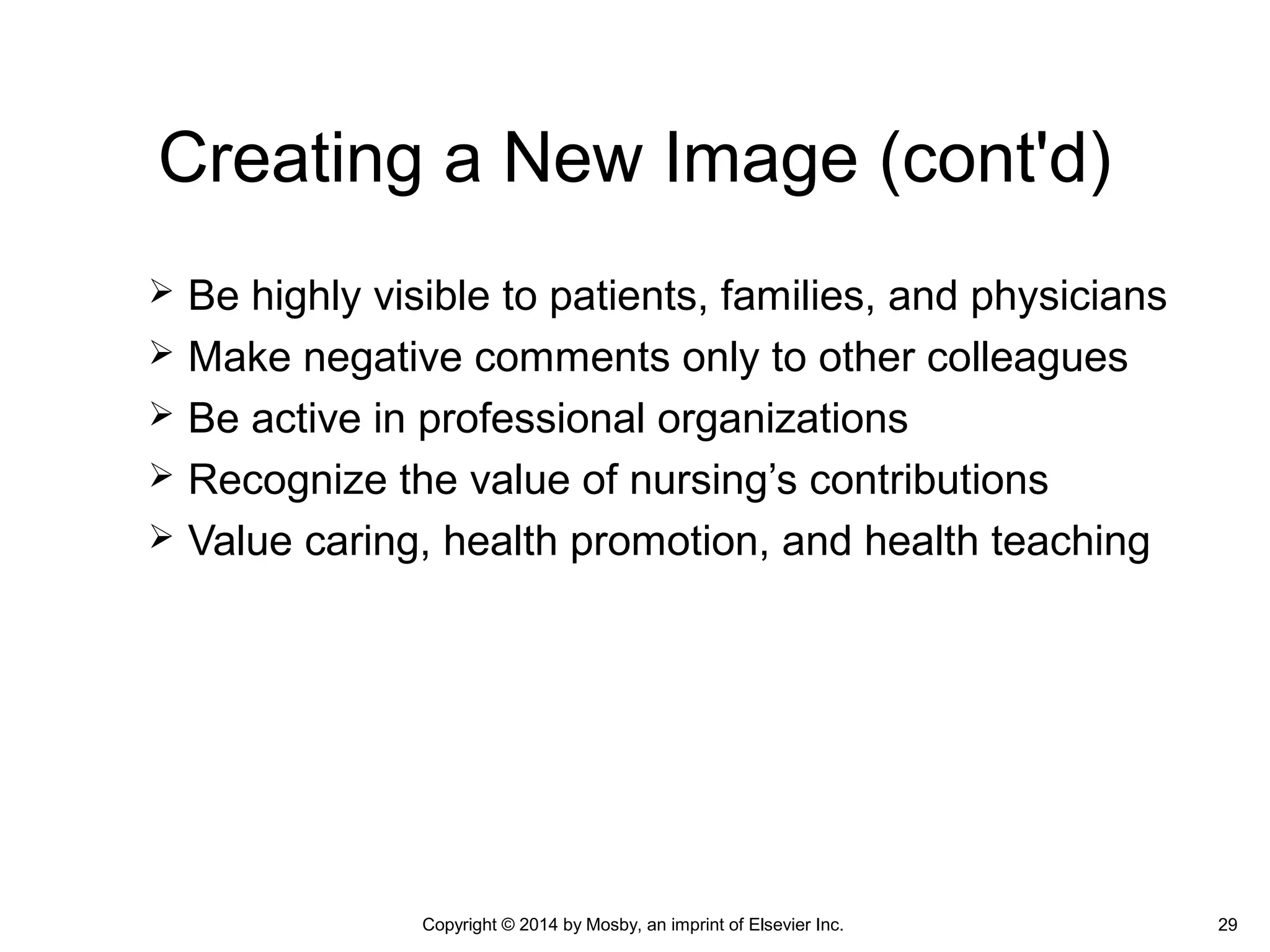 Creating a New Image (cont'd)

➢ Be highly visible to patients, families, and physicians
➢ Make negative comments only to other colleagues
➢ Be active in professional organizations
➢ Recognize the value of nursing’s contributions
➢ Value caring, health promotion, and health teaching

Copyright © 2014 by Mosby, an imprint of Elsevier Inc.

29